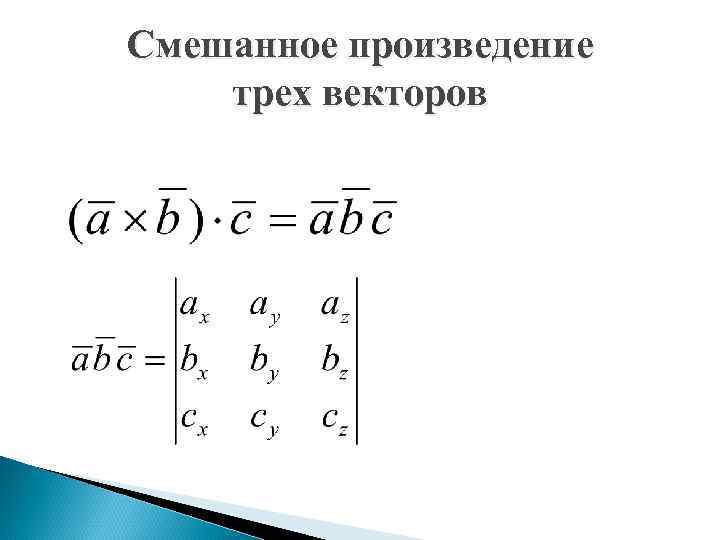 Смешанное произведение трех векторов

$(\overline{a} \times \overline{b}) \cdot \overline{c} = \overline{a}\overline{b}\overline{c}$

$\overline{a}\overline{b}\overline{c} = \begin{vmatrix} a_x & a_y & a_z \\ b_x & b_y & b_z \\ c_x & c_y & c_z \end{vmatrix}$